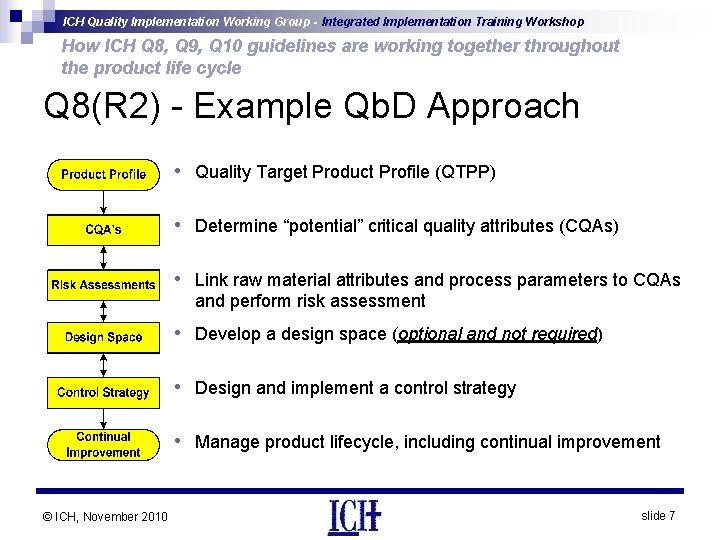 ICH Quality Implementation Working Group - Integrated Implementation Training Workshop

How ICH Q8, Q9, Q10 guidelines are working together throughout the product life cycle

Q8(R2) - Example QbD Approach

Product Profile

CQA's

Risk Assessments

Design Space

Control Strategy

Continual Improvement

• Quality Target Product Profile (QTPP)

• Determine "potential" critical quality attributes (CQAs)

• Link raw material attributes and process parameters to CQAs and perform risk assessment

• Develop a design space (optional and not required)

• Design and implement a control strategy

• Manage product lifecycle, including continual improvement

© ICH, November 2010

ICH

slide 7